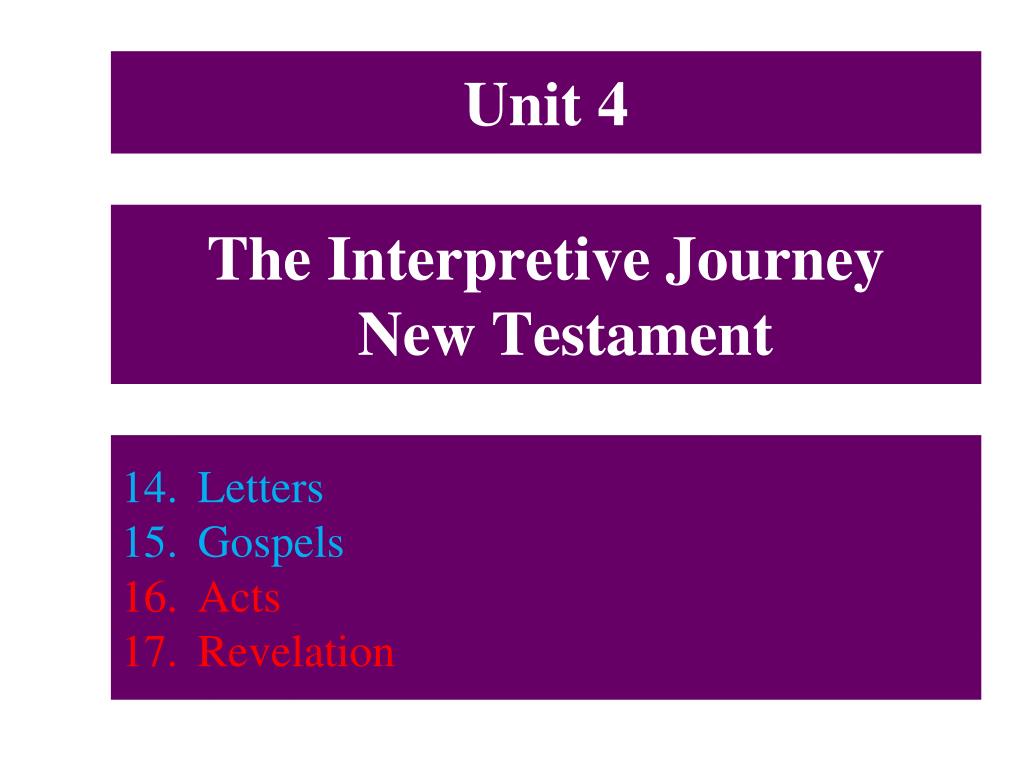 Unit 4

The Interpretive Journey
New Testament

14. Letters
15. Gospels
16. Acts
17. Revelation